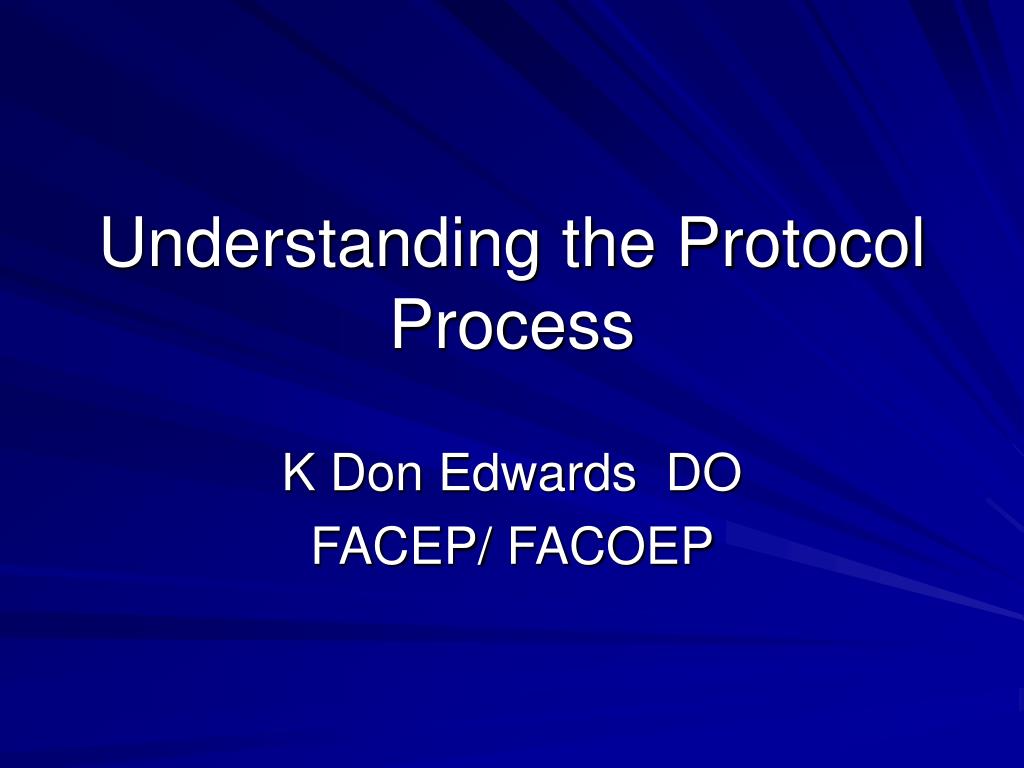 Understanding the Protocol Process

K Don Edwards DO
FACEP/ FACOEP